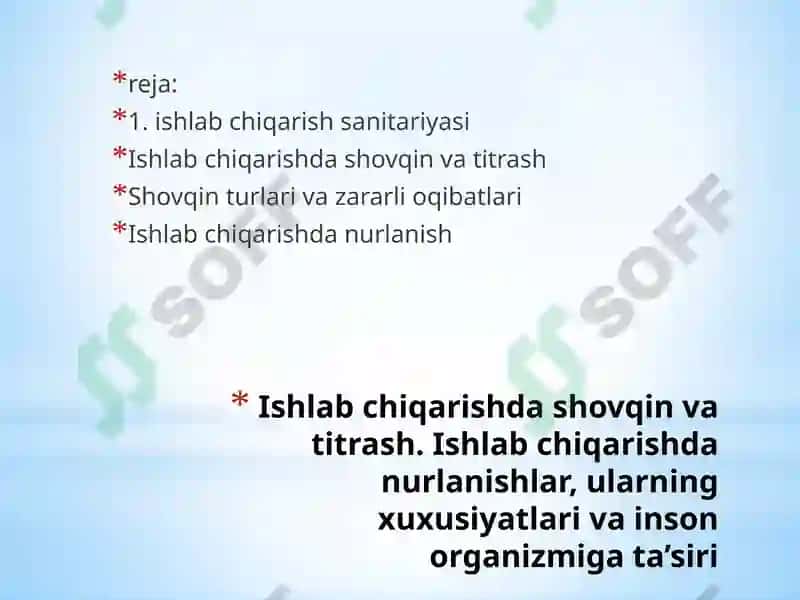 *reja:
*1. ishlab chiqarish sanitariyasi
*Ishlab chiqarishda shovqin va titrash
*Shovqin turlari va zararli oqibatlari
*Ishlab chiqarishda nurlanish

SOFF

SOFF

* Ishlab chiqarishda shovqin va titrash. Ishlab chiqarishda nurlanishlar, ularning xuxusiyatlari va inson organizmiga ta'siri